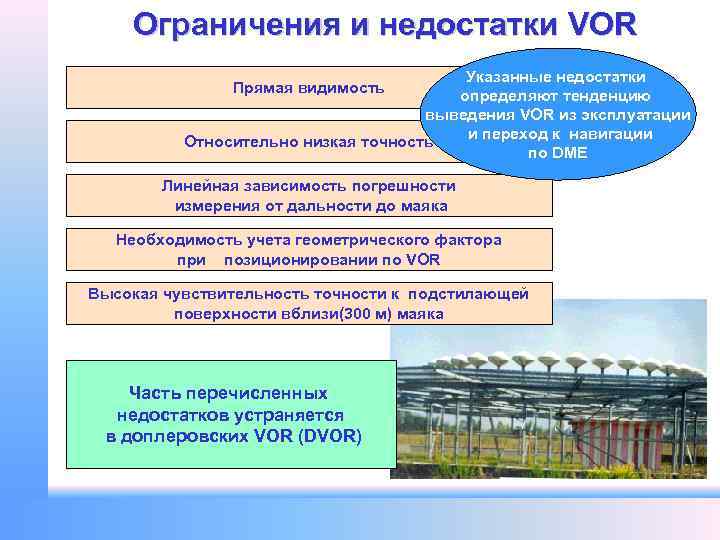 Ограничения и недостатки VOR

Прямая видимость

Относительно низкая точность

Линейная зависимость погрешности измерения от дальности до маяка

Необходимость учета геометрического фактора при позиционировании по VOR

Высокая чувствительность точности к подстилающей поверхности вблизи(300 м) маяка

Указанные недостатки определяют тенденцию выведения VOR из эксплуатации и переход к навигации по DME

Часть перечисленных недостатков устраняется в доплеровских VOR (DVOR)